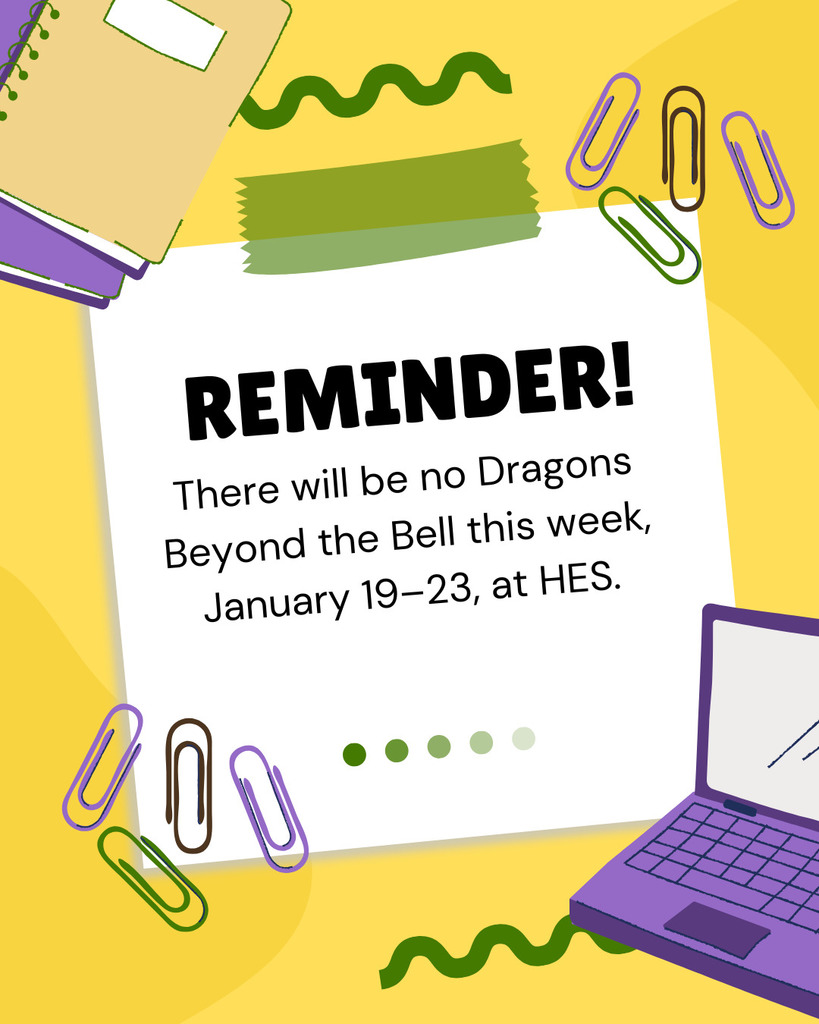 REMINDER!

There will be no Dragons Beyond the Bell this week, January 19–23, at HES.